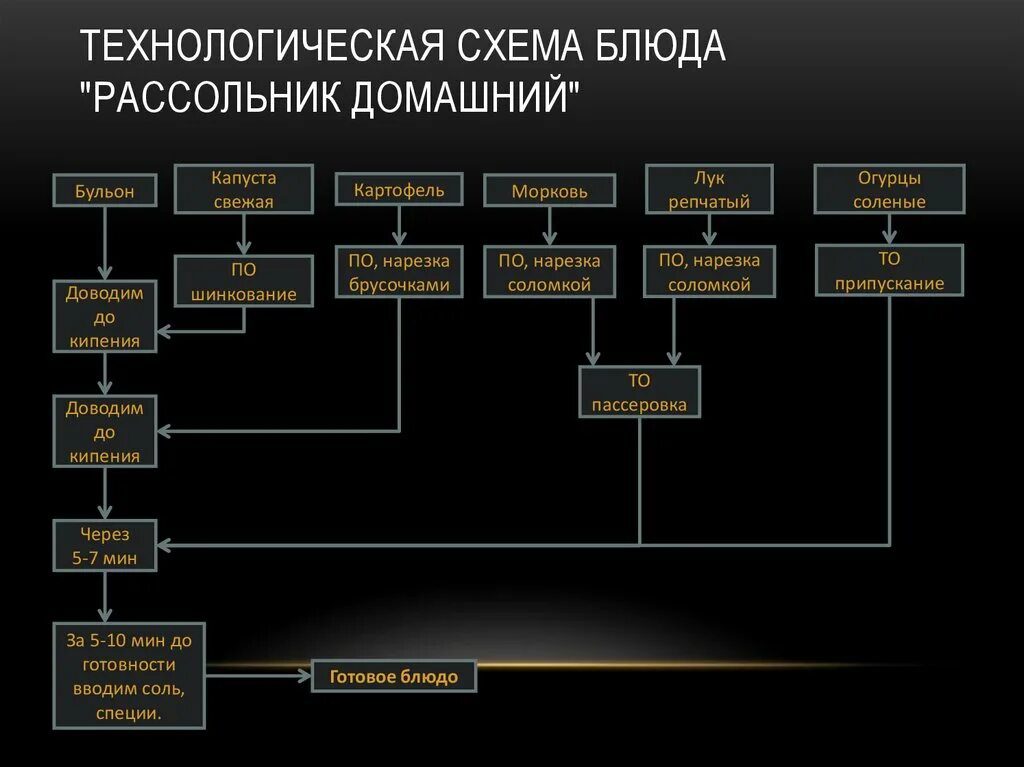 ТЕХНОЛОГИЧЕСКАЯ СХЕМА БЛЮДА "РАССОЛЬНИК ДОМАШНИЙ"

Бульон

Капуста свежая

Картофель

Морковь

Лук репчатый

Огурцы соленые

ПО шинкование

ПО, нарезка брусочками

ПО, нарезка соломкой

ПО, нарезка соломкой

ТО припускание

Доводим до кипения

ТО пассеровка

Доводим до кипения

Через 5-7 мин

За 5-10 мин до готовности вводим соль, специи.

Готовое блюдо